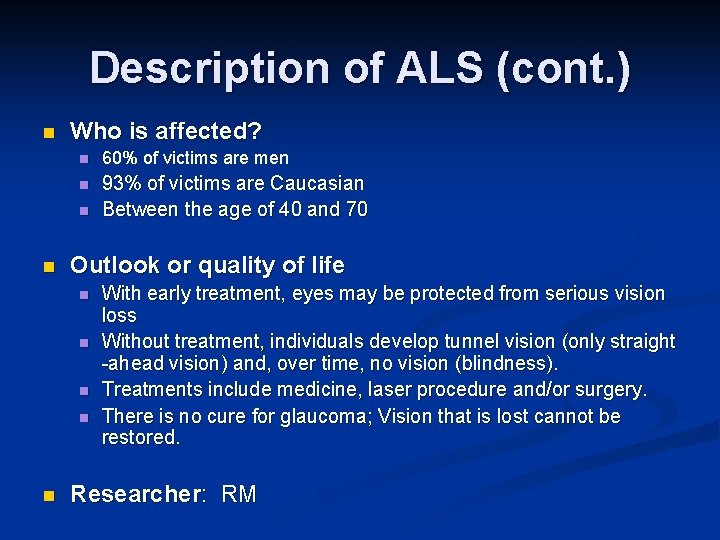 Description of ALS (cont.)

Who is affected?

60% of victims are men

93% of victims are Caucasian

Between the age of 40 and 70

Outlook or quality of life

With early treatment, eyes may be protected from serious vision loss

Without treatment, individuals develop tunnel vision (only straight -ahead vision) and, over time, no vision (blindness).

Treatments include medicine, laser procedure and/or surgery.

There is no cure for glaucoma; Vision that is lost cannot be restored.

Researcher: RM